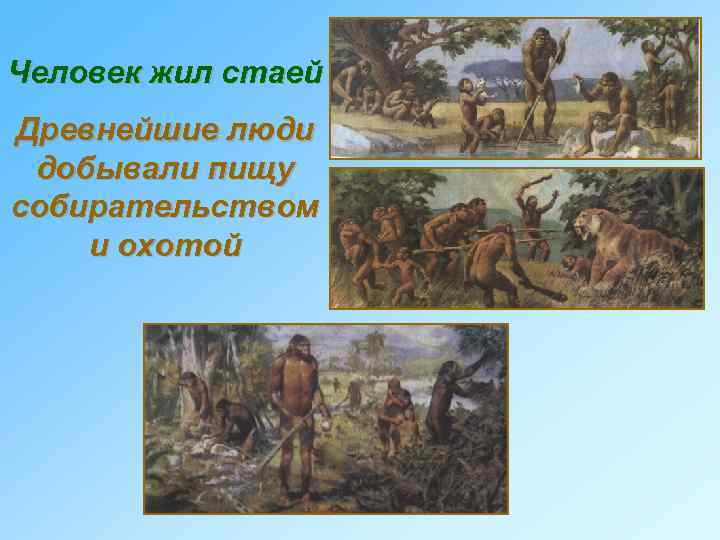 Человек жил стаей

Древнейшие люди добывали пищу собирательством и охотой